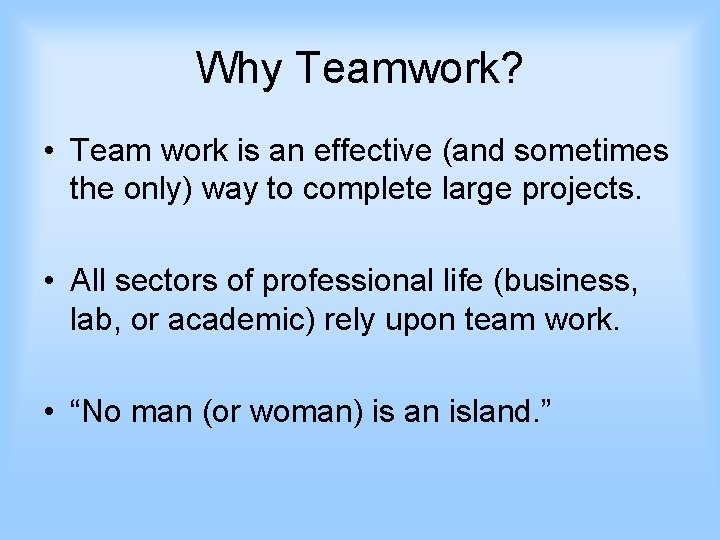 Why Teamwork?

• Team work is an effective (and sometimes the only) way to complete large projects.

• All sectors of professional life (business, lab, or academic) rely upon team work.

• “No man (or woman) is an island.”